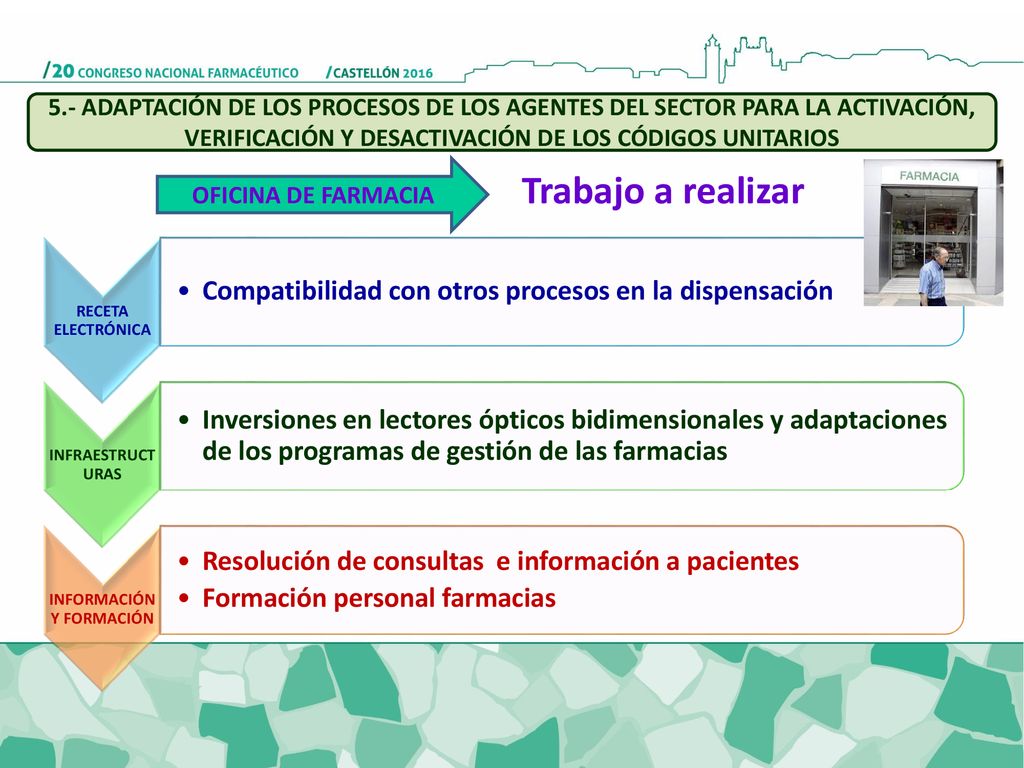 /20 CONGRESO NACIONAL FARMACÉUTICO /CASTELLÓN 2016

5.- ADAPTACIÓN DE LOS PROCESOS DE LOS AGENTES DEL SECTOR PARA LA ACTIVACIÓN, VERIFICACIÓN Y DESACTIVACIÓN DE LOS CÓDIGOS UNITARIOS

OFICINA DE FARMACIA

Trabajo a realizar

FARMACIA

RECETA ELECTRÓNICA

• Compatibilidad con otros procesos en la dispensación

INFRAESTRUCTURAS

• Inversiones en lectores ópticos bidimensionales y adaptaciones de los programas de gestión de las farmacias

INFORMACIÓN Y FORMACIÓN

• Resolución de consultas e información a pacientes
• Formación personal farmacias